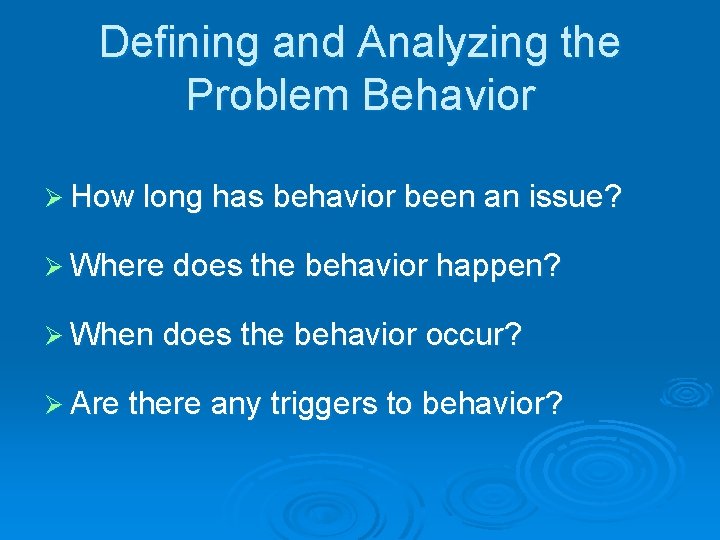 Defining and Analyzing the Problem Behavior

➢ How long has behavior been an issue?

➢ Where does the behavior happen?

➢ When does the behavior occur?

➢ Are there any triggers to behavior?